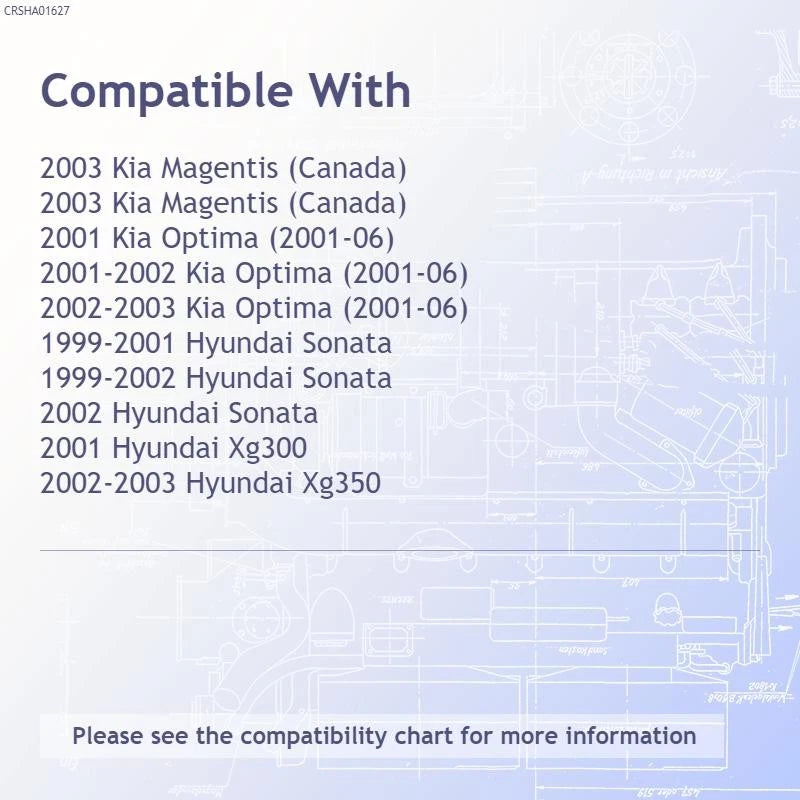 CRSHA01627

Compatible With

2003 Kia Magentis (Canada)
2003 Kia Magentis (Canada)
2001 Kia Optima (2001-06)
2001-2002 Kia Optima (2001-06)
2002-2003 Kia Optima (2001-06)
1999-2001 Hyundai Sonata
1999-2002 Hyundai Sonata
2002 Hyundai Sonata
2001 Hyundai Xg300
2002-2003 Hyundai Xg350

Please see the compatibility chart for more information